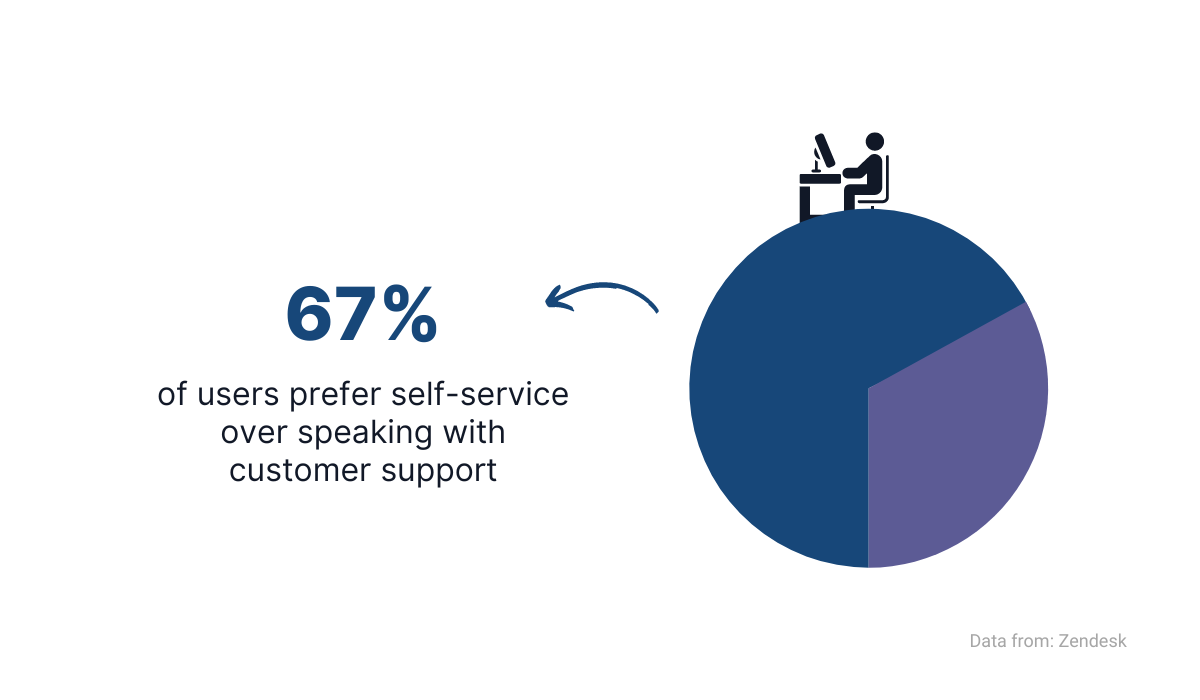 67%

of users prefer self-service over speaking with customer support

Data from: Zendesk